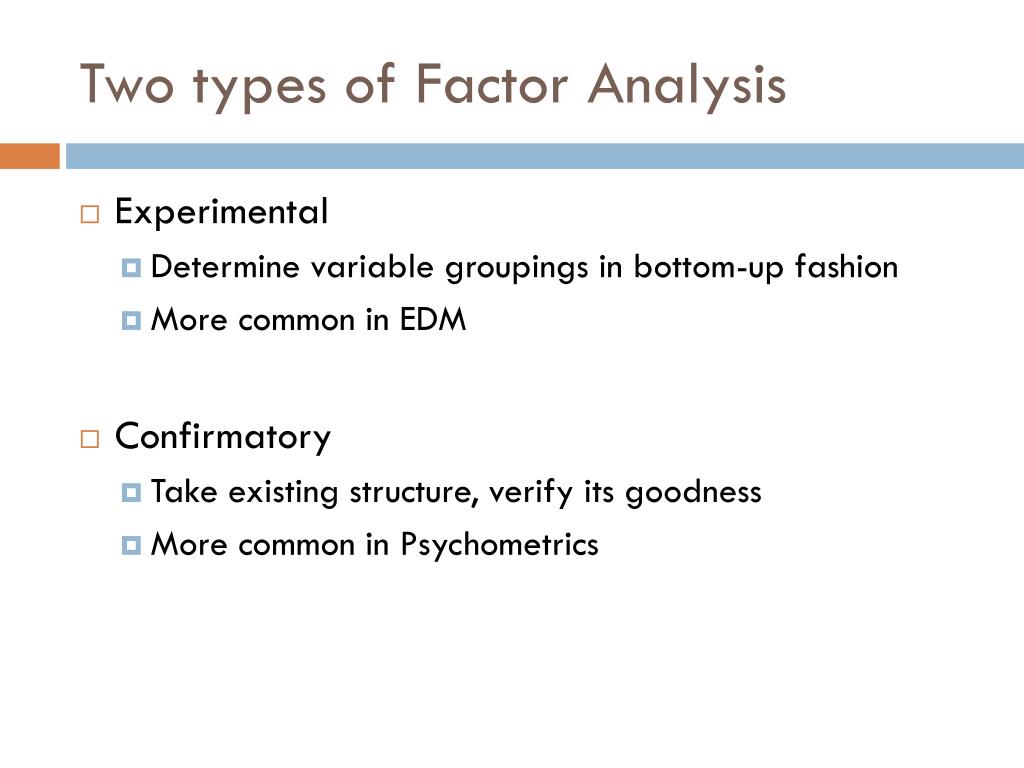 Two types of Factor Analysis

Experimental

Determine variable groupings in bottom-up fashion

More common in EDM

Confirmatory

Take existing structure, verify its goodness

More common in Psychometrics